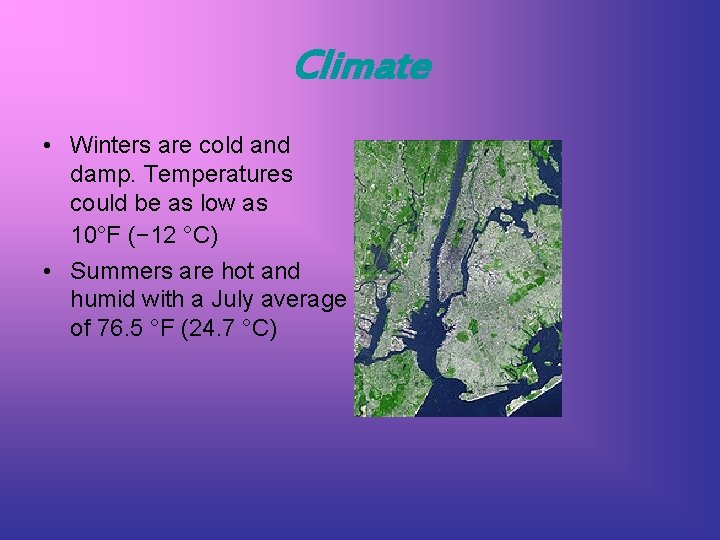 Climate

• Winters are cold and damp. Temperatures could be as low as 10°F (−12 °C)

• Summers are hot and humid with a July average of 76.5 °F (24.7 °C)